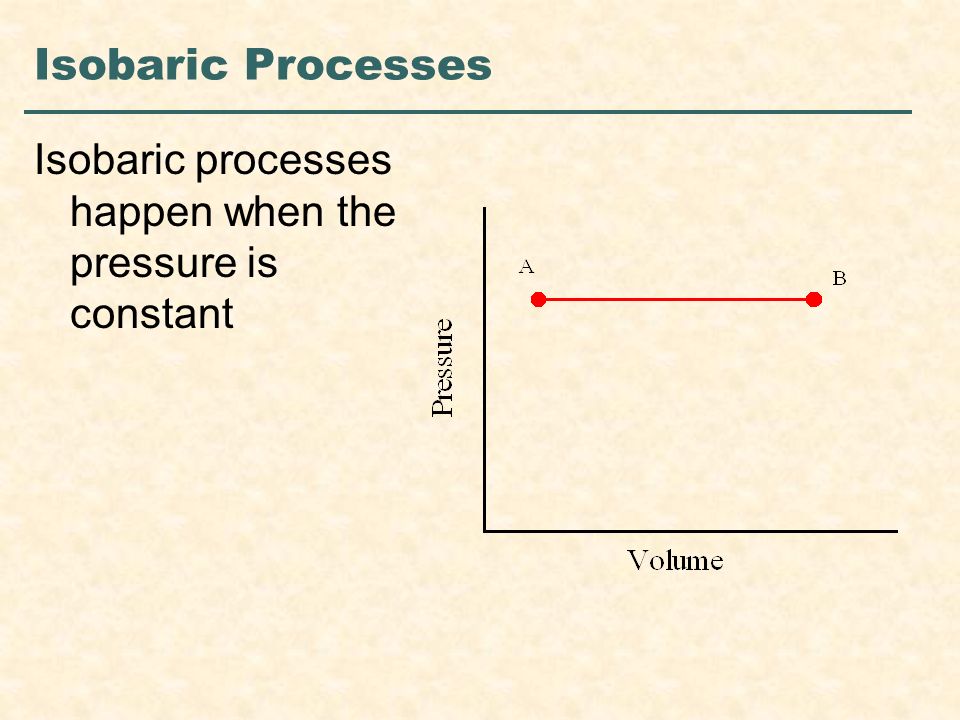 Isobaric Processes

Isobaric processes happen when the pressure is constant

A

B

Pressure

Volume